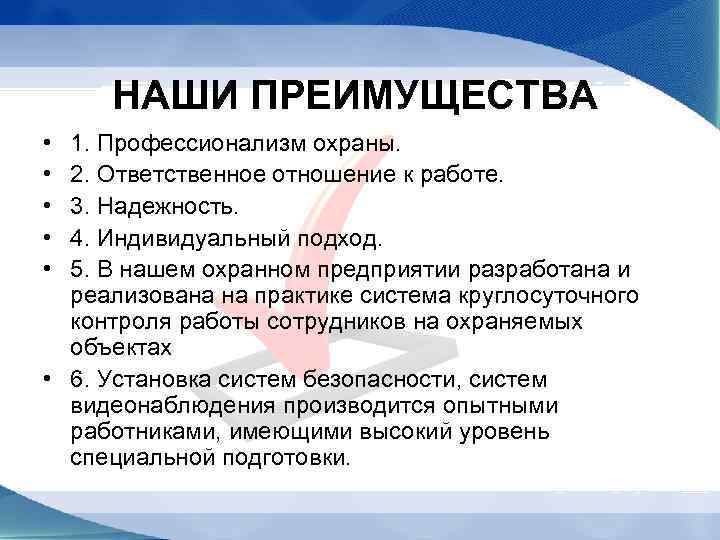 НАШИ ПРЕИМУЩЕСТВА

• 1. Профессионализм охраны.
• 2. Ответственное отношение к работе.
• 3. Надежность.
• 4. Индивидуальный подход.
• 5. В нашем охранном предприятии разработана и реализована на практике система круглосуточного контроля работы сотрудников на охраняемых объектах
• 6. Установка систем безопасности, систем видеонаблюдения производится опытными работниками, имеющими высокий уровень специальной подготовки.